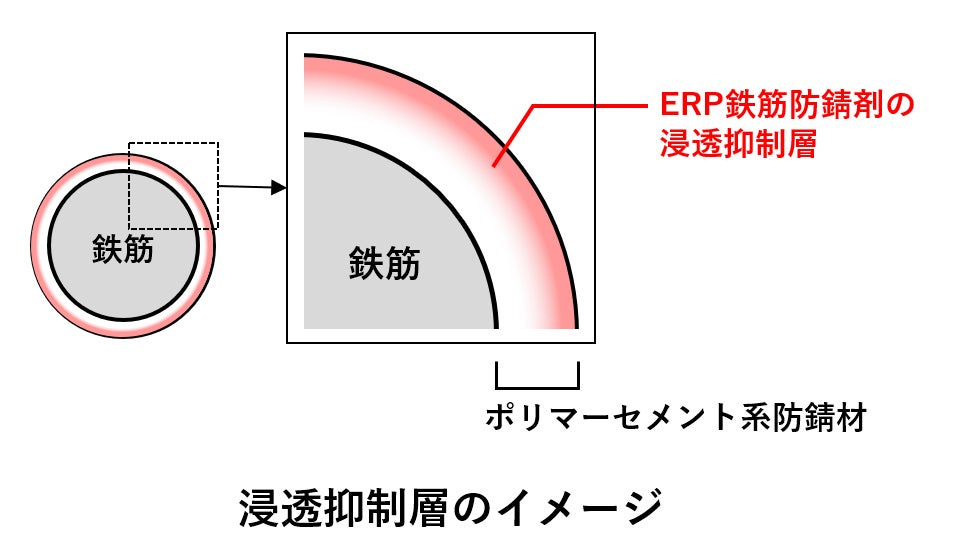 鉄筋

鉄筋

ERP鉄筋防錆剤の浸透抑制層

ポリマーセメント系防錆材

浸透抑制層のイメージ